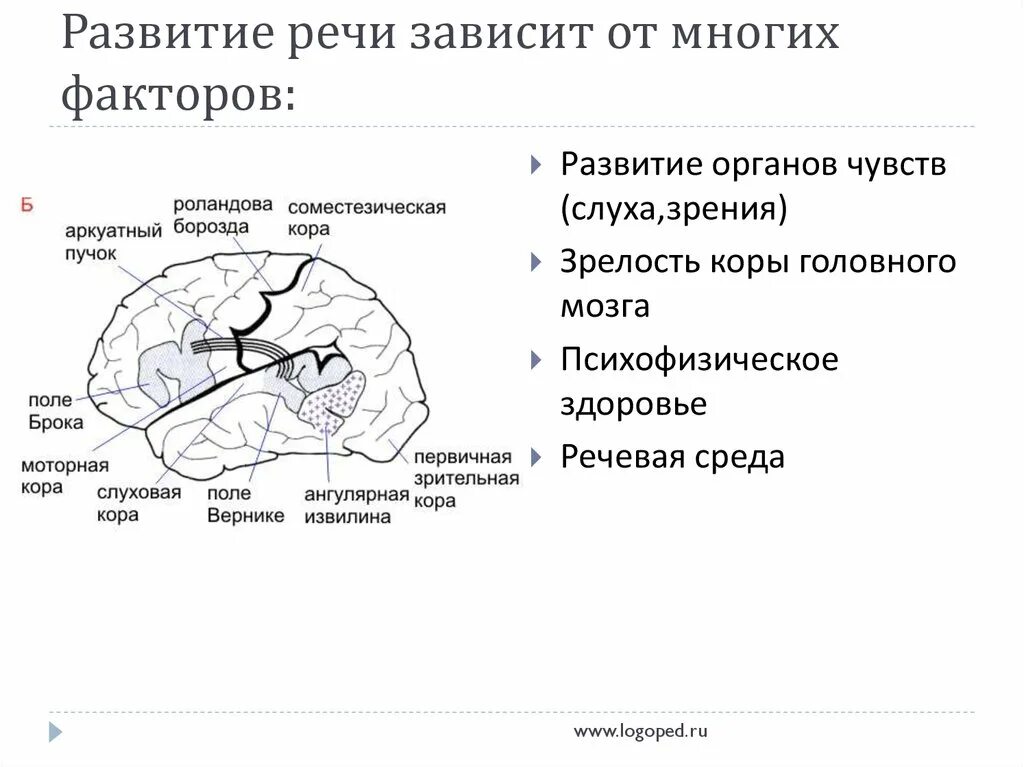 Развитие речи зависит от многих факторов:

Б

роландова борозда

соместезическая кора

аркуатный пучок

поле Брока

моторная кора

слуховая кора

поле Вернике

ангулярная извилина

первичная зрительная кора

Развитие органов чувств (слуха,зрения)

Зрелость коры головного мозга

Психофизическое здоровье

Речевая среда

www.logoped.ru